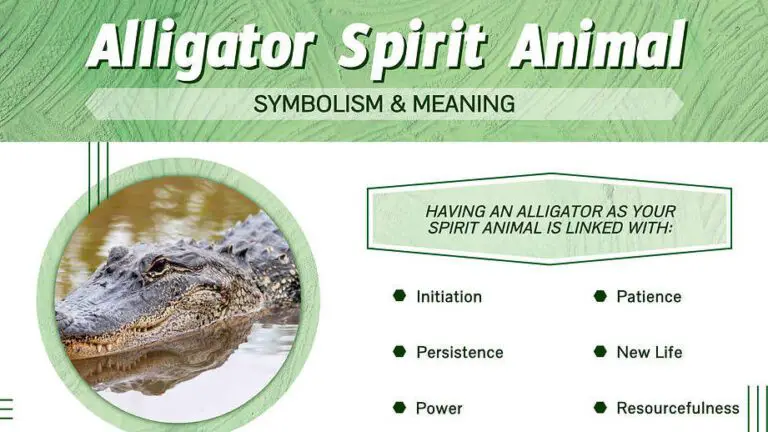 Alligator Spirit Animal

SYMBOLISM & MEANING

HAVING AN ALLIGATOR AS YOUR SPIRIT ANIMAL IS LINKED WITH:

Initiation

Persistence

Power

Patience

New Life

Resourcefulness